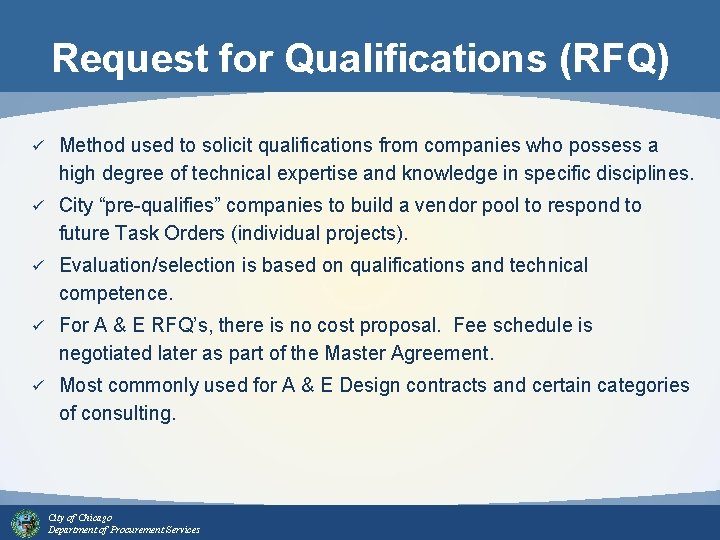 Request for Qualifications (RFQ)

✓ Method used to solicit qualifications from companies who possess a high degree of technical expertise and knowledge in specific disciplines.

✓ City “pre-qualifies” companies to build a vendor pool to respond to future Task Orders (individual projects).

✓ Evaluation/selection is based on qualifications and technical competence.

✓ For A & E RFQ’s, there is no cost proposal. Fee schedule is negotiated later as part of the Master Agreement.

✓ Most commonly used for A & E Design contracts and certain categories of consulting.

City of Chicago
Department of Procurement Services